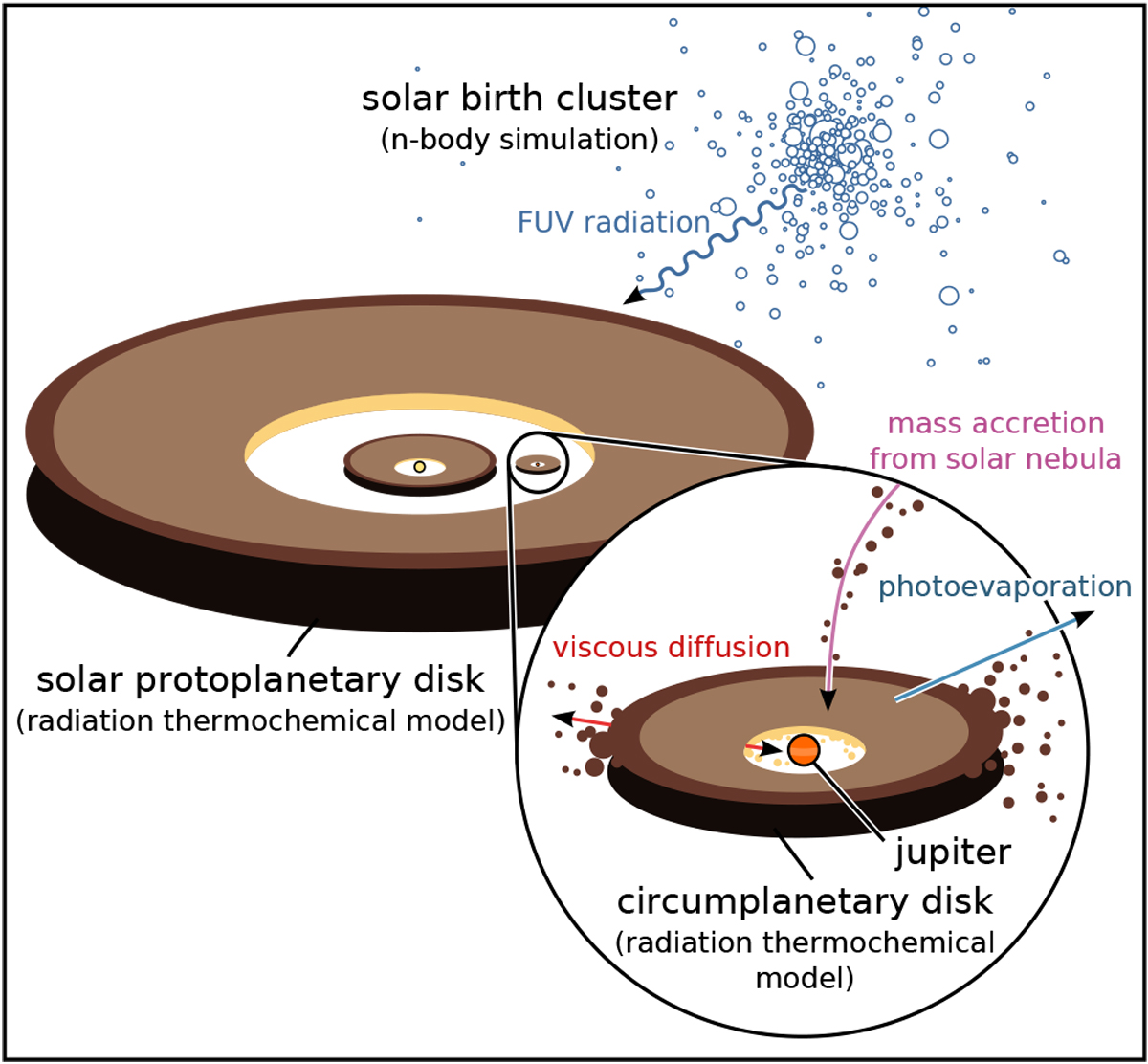 solar birth cluster
(n-body simulation)

FUV radiation

mass accretion
from solar nebula

photoevaporation

viscous diffusion

solar protoplanetary disk
(radiation thermochemical model)

jupiter

circumplanetary disk
(radiation thermochemical model)